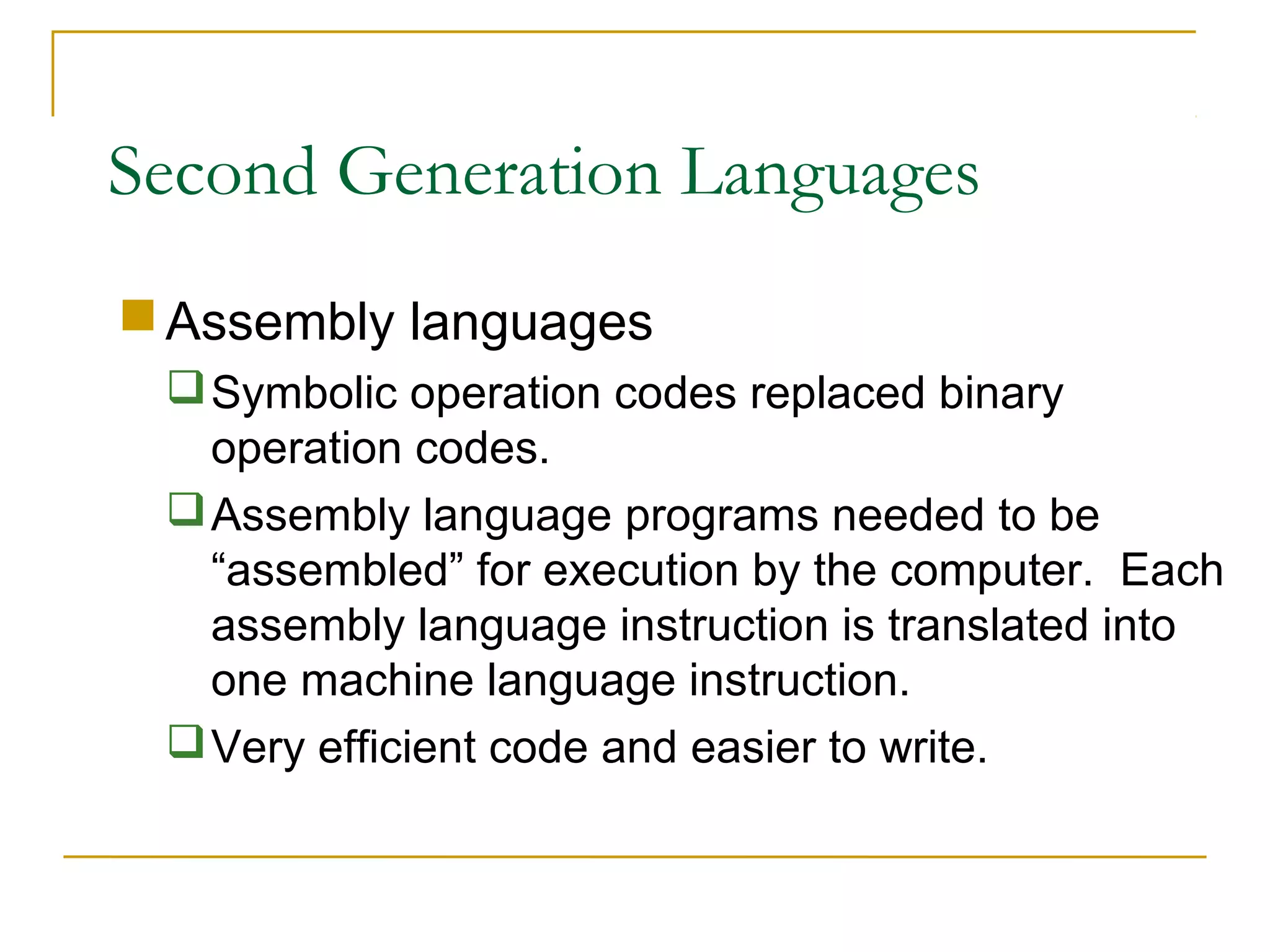 Second Generation Languages

Assembly languages

Symbolic operation codes replaced binary operation codes.

Assembly language programs needed to be “assembled” for execution by the computer. Each assembly language instruction is translated into one machine language instruction.

Very efficient code and easier to write.